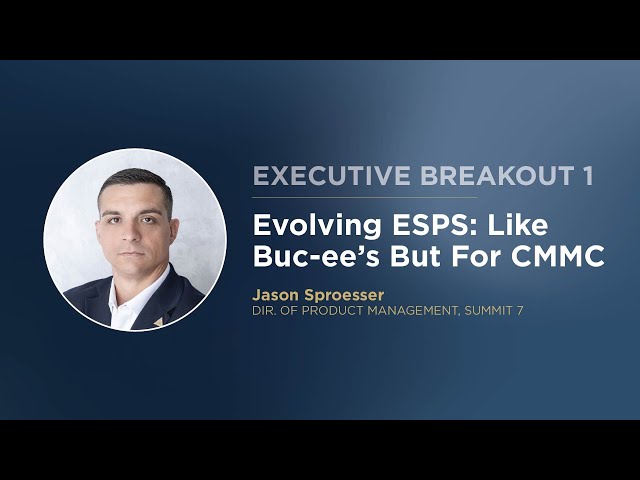 EXECUTIVE BREAKOUT 1

Evolving ESPS: Like Buc-ee's But For CMMC

Jason Sproesser
DIR. OF PRODUCT MANAGEMENT, SUMMIT 7